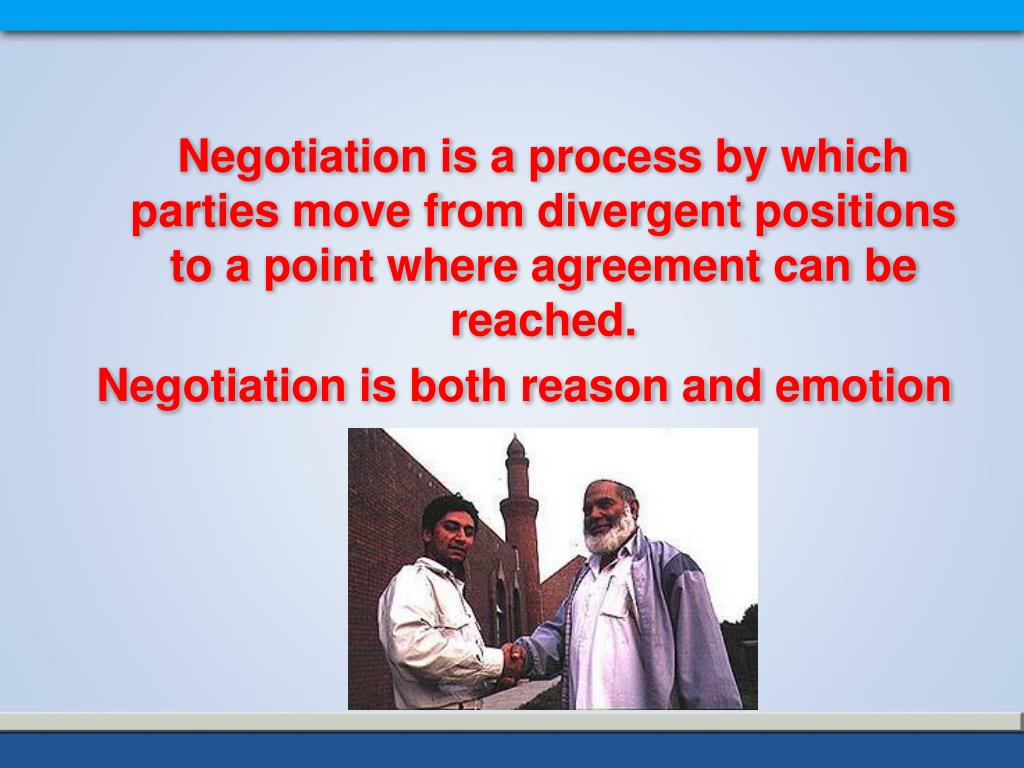 Negotiation is a process by which parties move from divergent positions to a point where agreement can be reached.

Negotiation is both reason and emotion